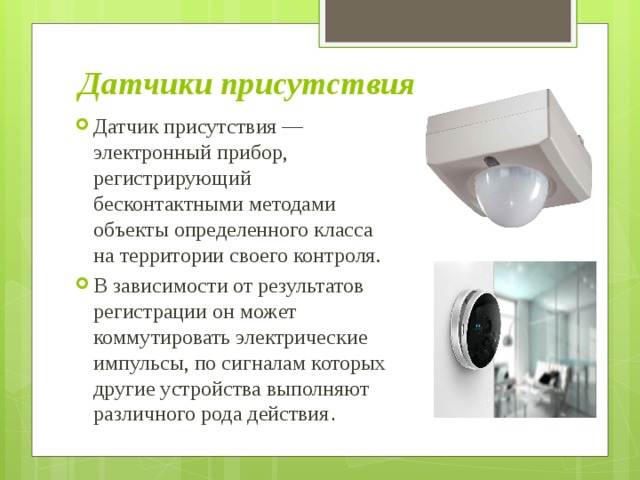 Датчики присутствия

Датчик присутствия — электронный прибор, регистрирующий бесконтактными методами объекты определенного класса на территории своего контроля.

В зависимости от результатов регистрации он может коммутировать электрические импульсы, по сигналам которых другие устройства выполняют различного рода действия.